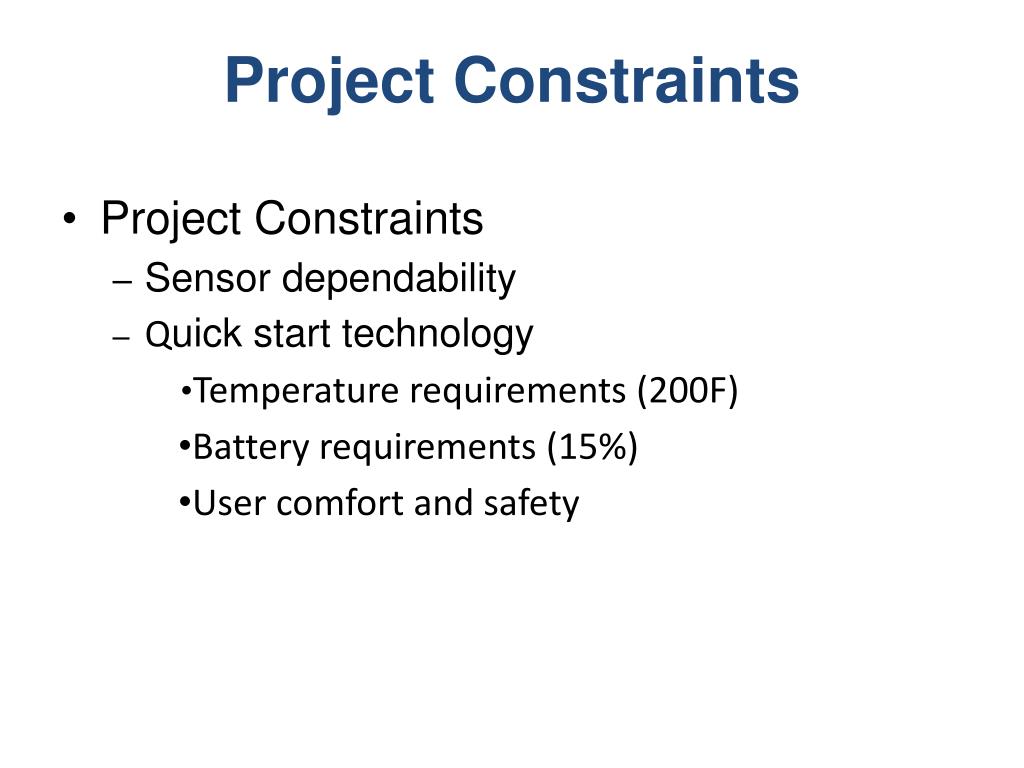 Project Constraints

• Project Constraints
– Sensor dependability
– Quick start technology
•Temperature requirements (200F)
•Battery requirements (15%)
•User comfort and safety